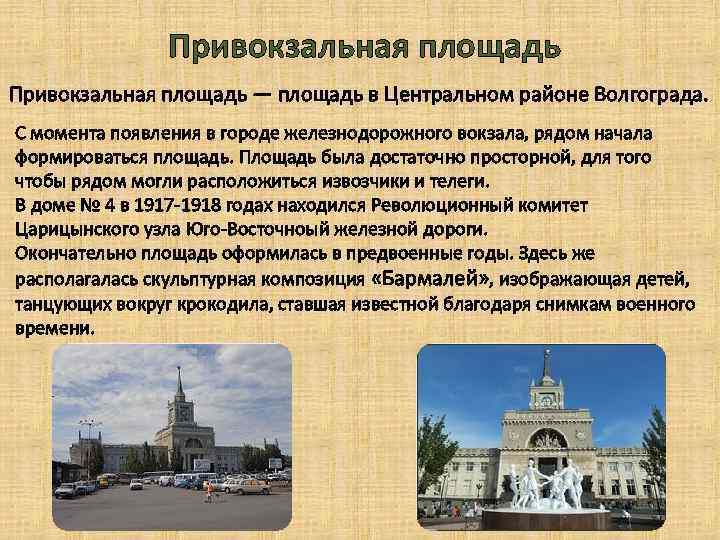 Привокзальная площадь

Привокзальная площадь — площадь в Центральном районе Волгограда.

С момента появления в городе железнодорожного вокзала, рядом начала формироваться площадь. Площадь была достаточно просторной, для того чтобы рядом могли расположиться извозчики и телеги.
В доме № 4 в 1917-1918 годах находился Революционный комитет Царицынского узла Юго-Восточноый железной дороги.
Окончательно площадь оформилась в предвоенные годы. Здесь же располагалась скульптурная композиция «Бармалей», изображающая детей, танцующих вокруг крокодила, ставшая известной благодаря снимкам военного времени.